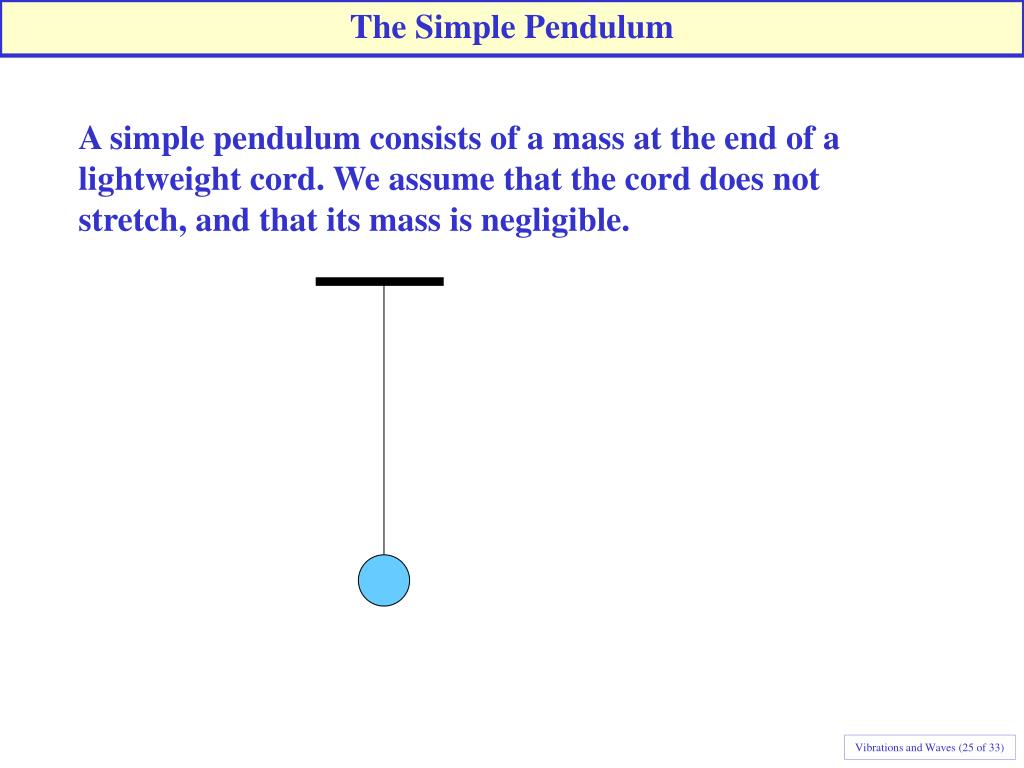 The Simple Pendulum

A simple pendulum consists of a mass at the end of a lightweight cord. We assume that the cord does not stretch, and that its mass is negligible.

Vibrations and Waves (25 of 33)